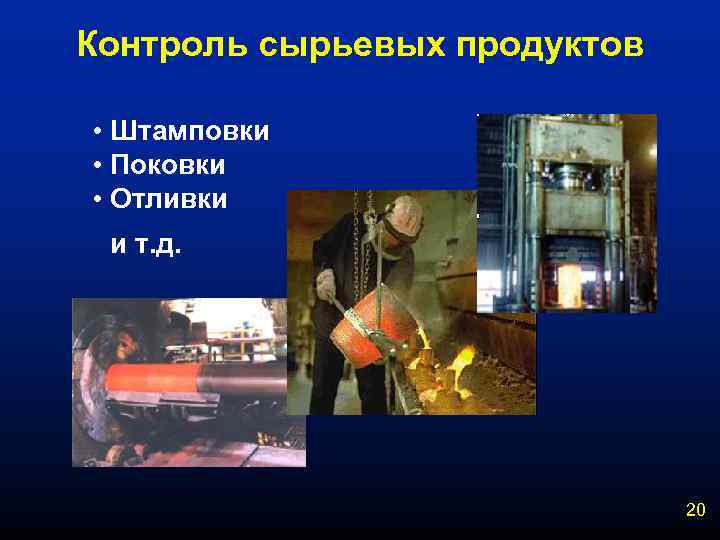 Контроль сырьевых продуктов

• Штамповки
• Поковки
• Отливки

и т.д.

20